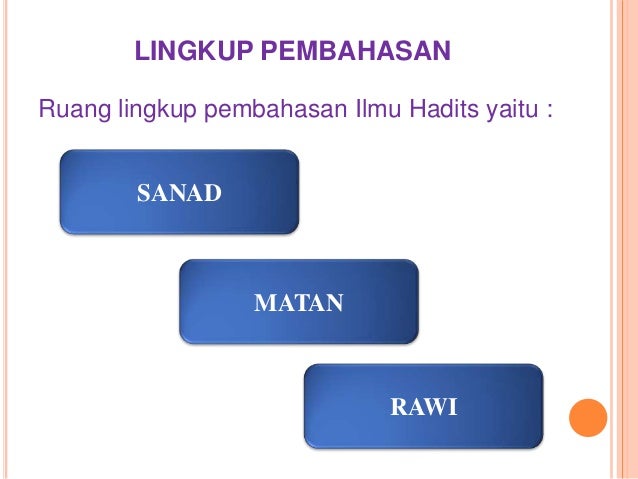 LINGKUP PEMBAHASAN

Ruang lingkup pembahasan Ilmu Hadits yaitu :

SANAD

MATAN

RAWI